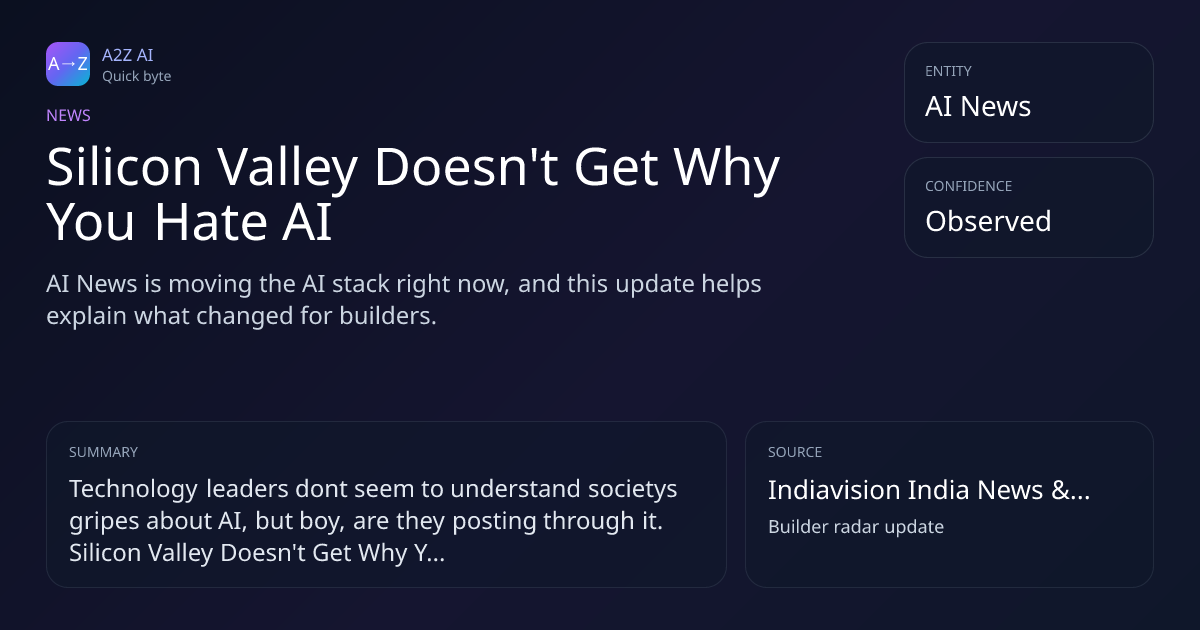 A→Z
A2Z AI
Quick byte

NEWS

Silicon Valley Doesn't Get Why You Hate AI

AI News is moving the AI stack right now, and this update helps explain what changed for builders.

ENTITY
AI News

CONFIDENCE
Observed

SUMMARY
Technology leaders dont seem to understand societys gripes about AI, but boy, are they posting through it. Silicon Valley Doesn't Get Why Y...

SOURCE
Indiavision India News &...
Builder radar update